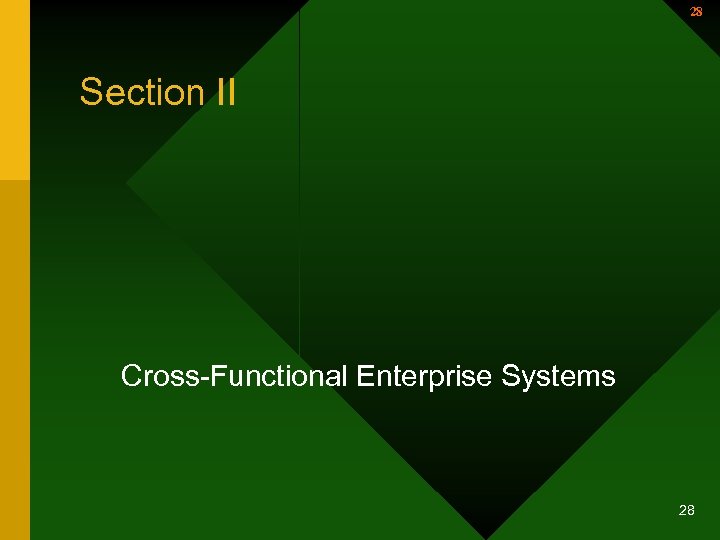 28

Section II

Cross-Functional Enterprise Systems

28